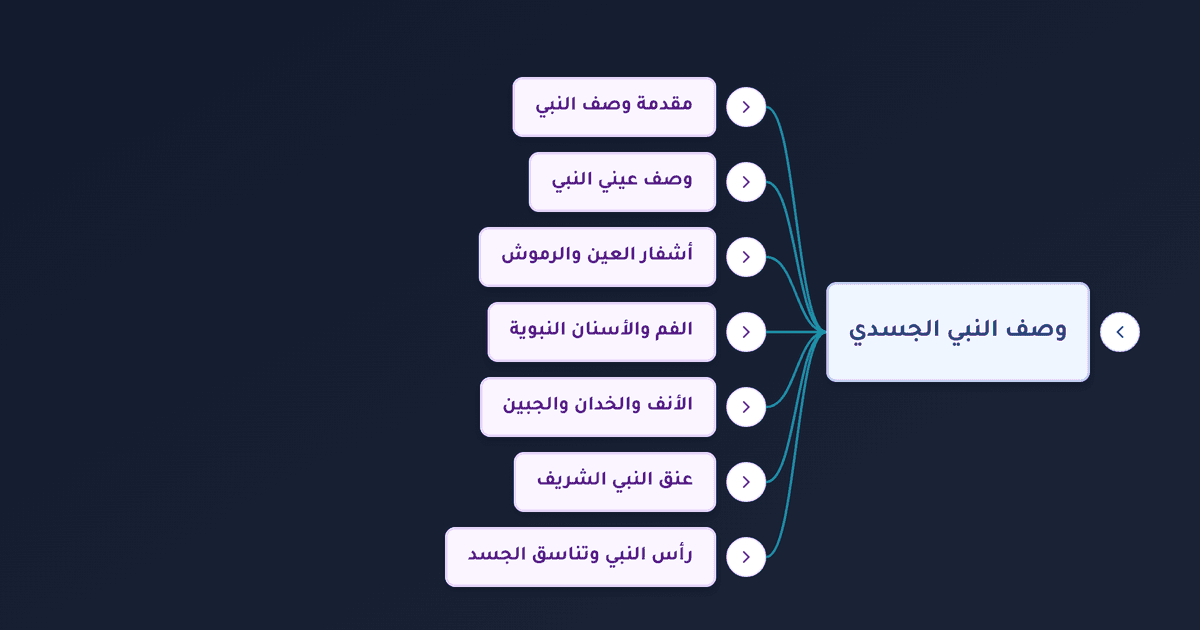 وصف النبي الجسدي

مقدمة وصف النبي

وصف عيني النبي

أشفار العين والرموش

الفم والأسنان النبوية

الأنف والخدان والجبين

عنق النبي الشريف

رأس النبي وتناسق الجسد